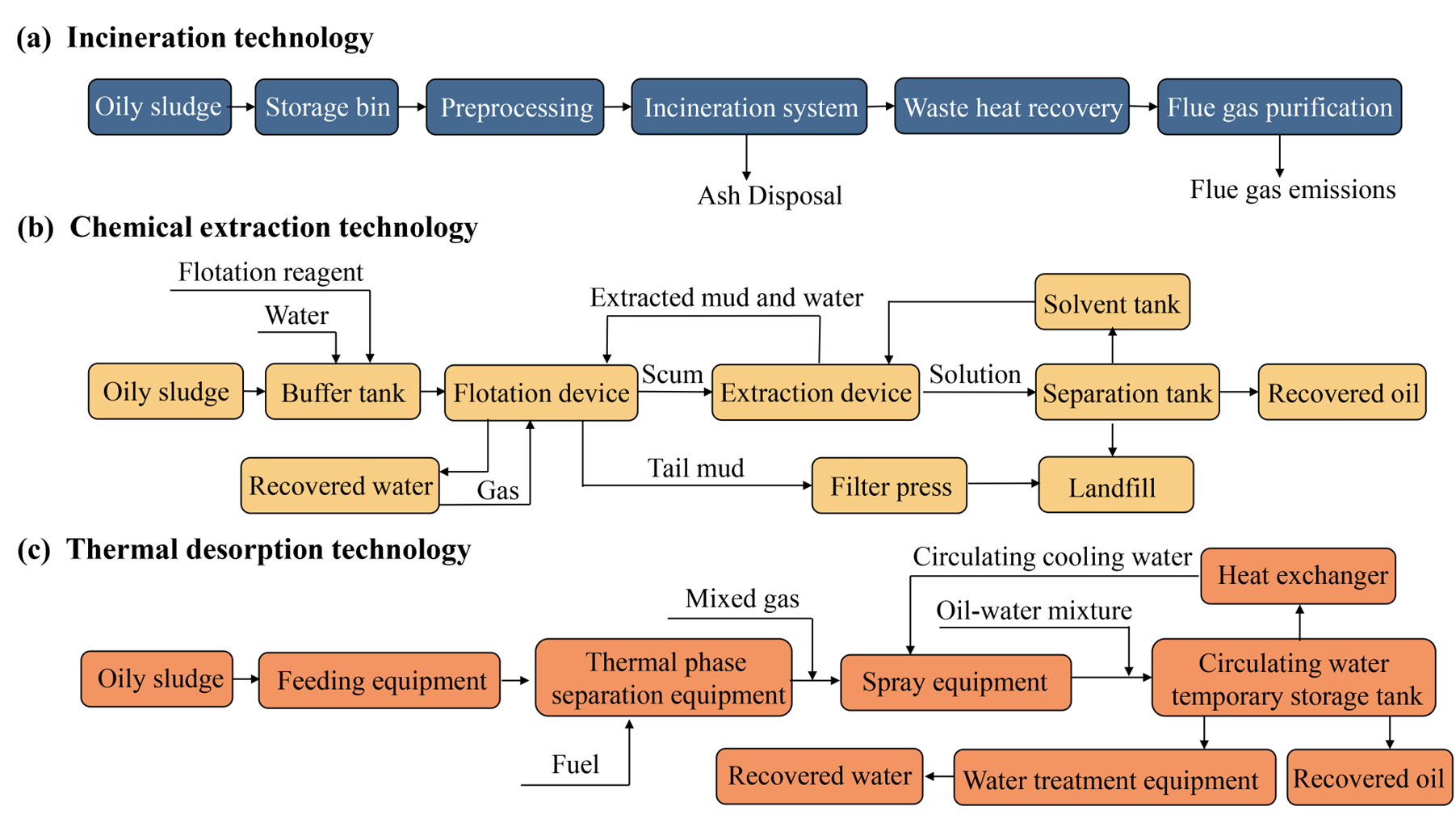 (a) Incineration technology

Oily sludge
Storage bin
Preprocessing
Incineration system
Waste heat recovery
Flue gas purification
Ash Disposal
Flue gas emissions

(b) Chemical extraction technology

Flotation reagent
Water
Extracted mud and water
Solvent tank
Oily sludge
Buffer tank
Flotation device
Scum
Extraction device
Solution
Separation tank
Recovered oil
Recovered water
Gas
Tail mud
Filter press
Landfill

(c) Thermal desorption technology

Circulating cooling water
Heat exchanger
Mixed gas
Oil-water mixture
Oily sludge
Feeding equipment
Thermal phase separation equipment
Spray equipment
Circulating water temporary storage tank
Fuel
Recovered water
Water treatment equipment
Recovered oil